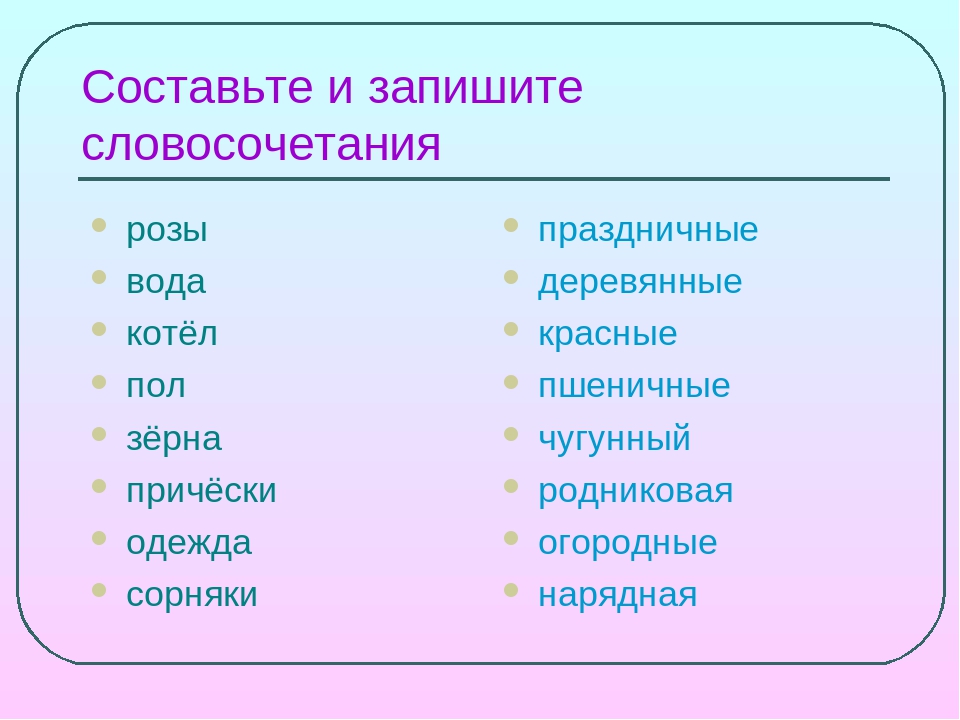 Составьте и запишите словосочетания

- розы
- вода
- котёл
- пол
- зёрна
- причёски
- одежда
- сорняки

- праздничные
- деревянные
- красные
- пшеничные
- чугунный
- родниковая
- огородные
- нарядная